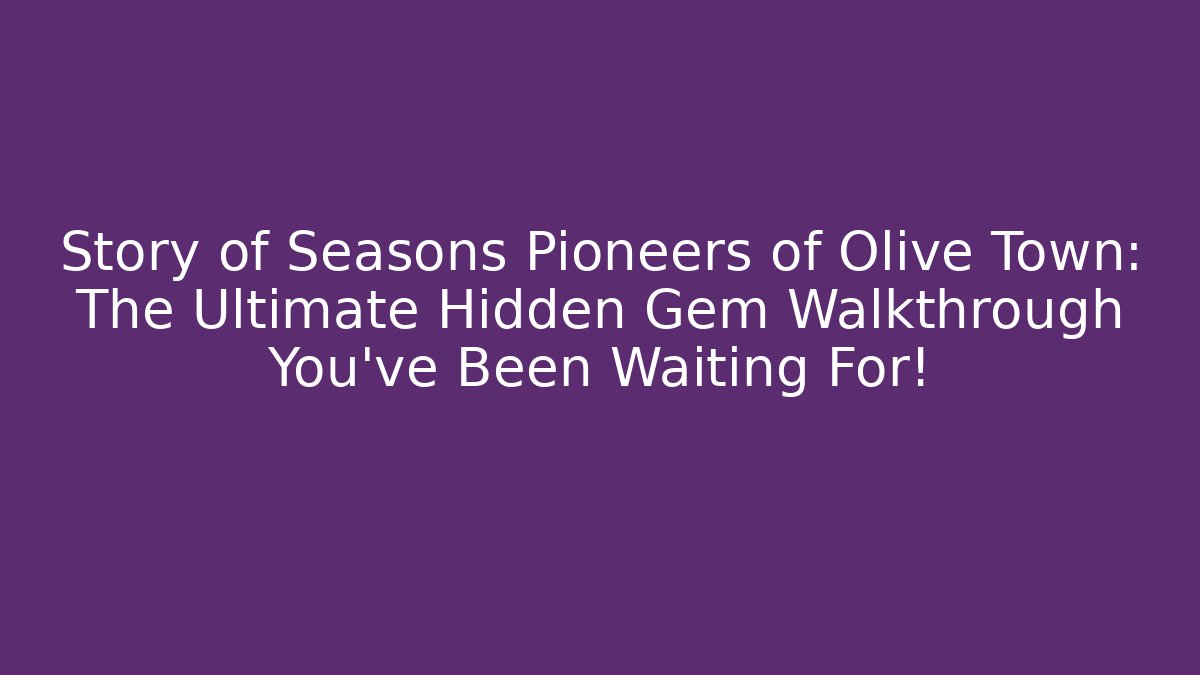 Story of Seasons Pioneers of Olive Town: The Ultimate Hidden Gem Walkthrough You've Been Waiting For!